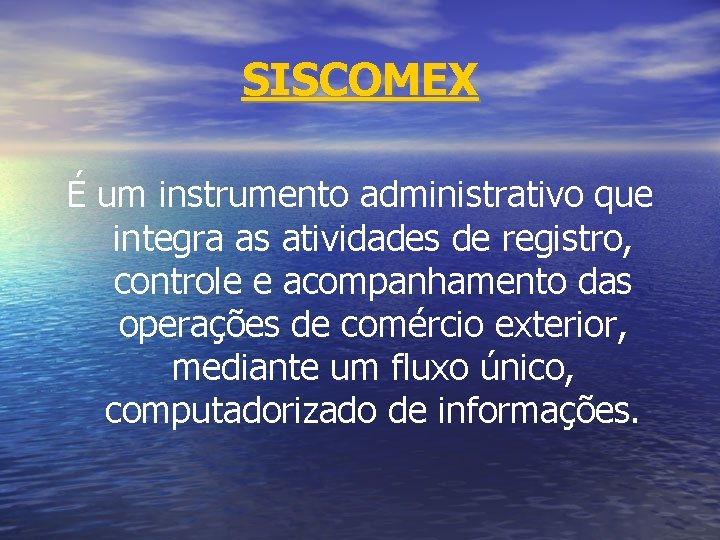 SISCOMEX

É um instrumento administrativo que integra as atividades de registro, controle e acompanhamento das operações de comércio exterior, mediante um fluxo único, computadorizado de informações.